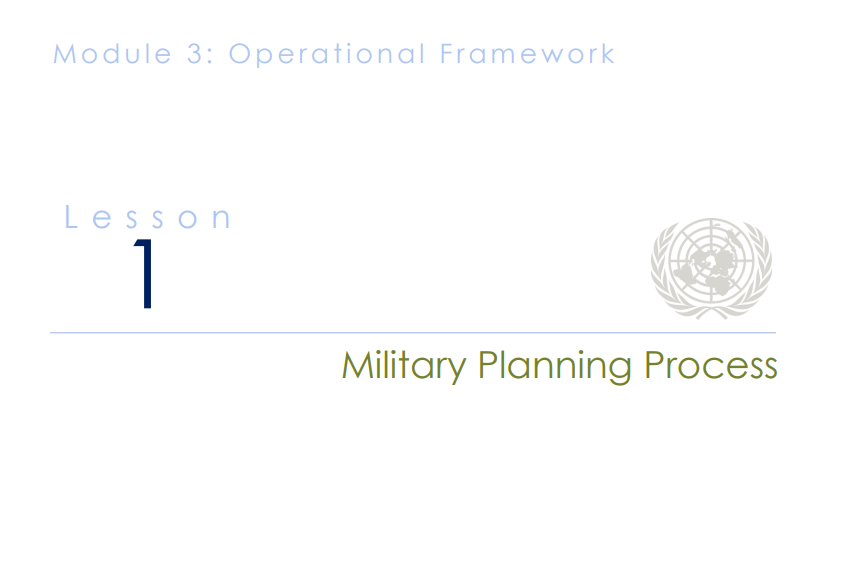 Module 3: Operational Framework

Lesson
1

Military Planning Process